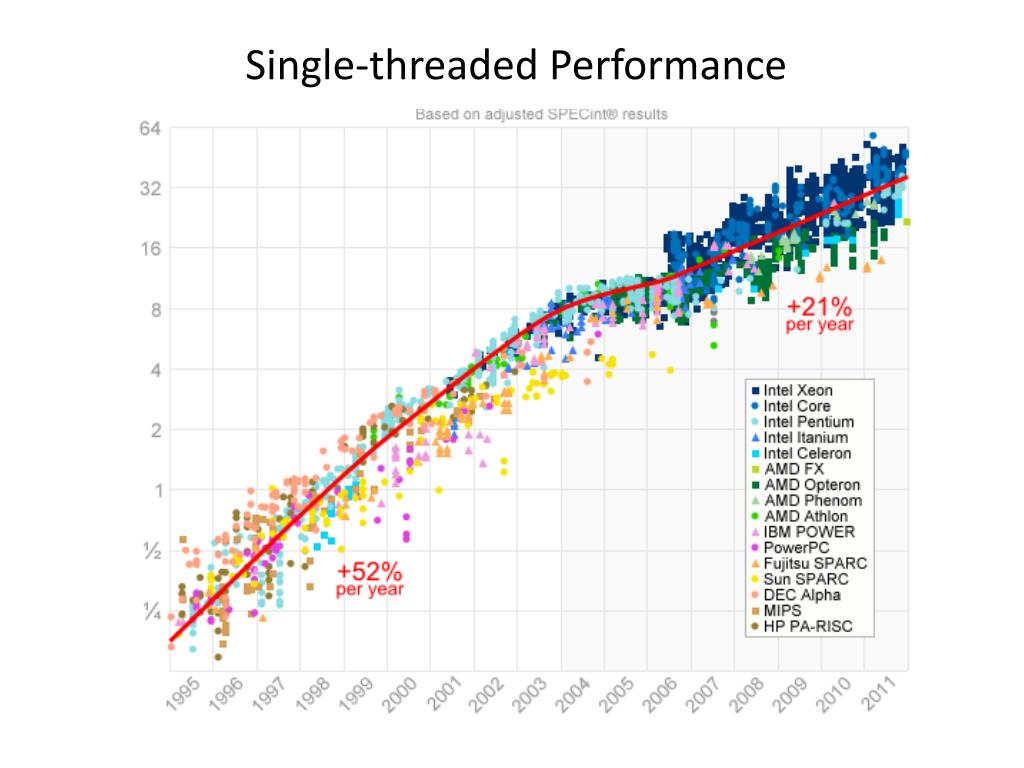 Single-threaded Performance

Based on adjusted SPECint® results

64
32
16
8
4
2
1
½
¼

+21%
per year

+52%
per year

Intel Xeon
Intel Core
Intel Pentium
Intel Itanium
Intel Celeron
AMD FX
AMD Opteron
AMD Phenom
AMD Athlon
IBM POWER
PowerPC
Fujitsu SPARC
Sun SPARC
DEC Alpha
MIPS
HP PA-RISC

1995 1996 1997 1998 1999 2000 2001 2002 2003 2004 2005 2006 2007 2008 2009 2010 2011